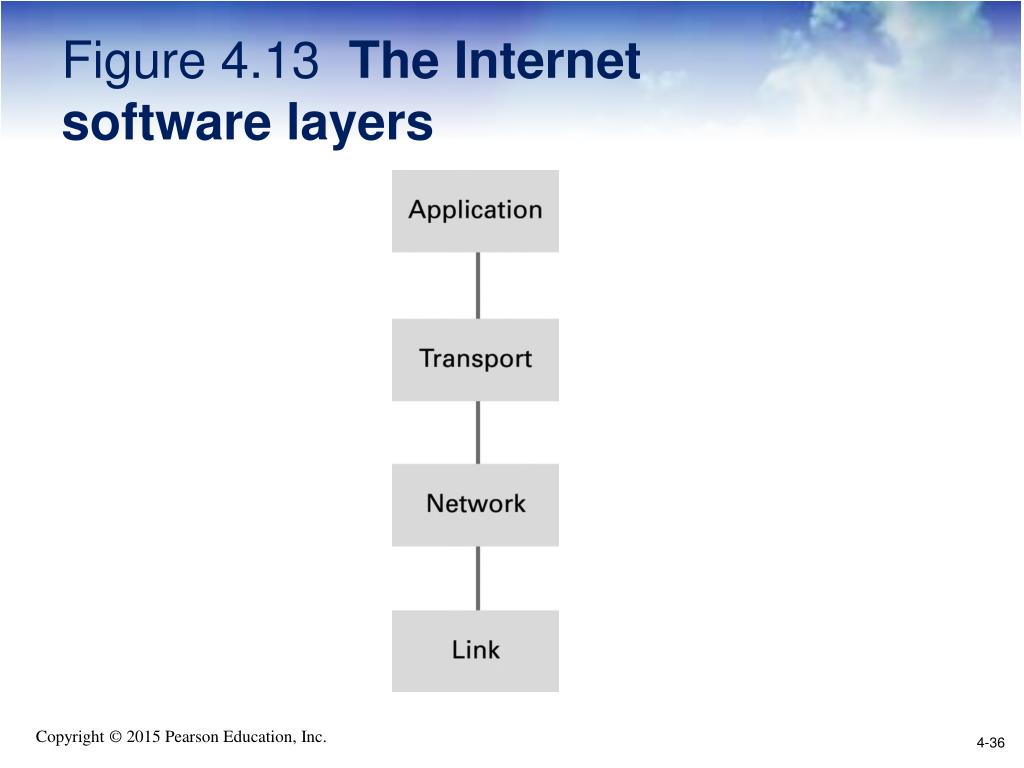 Figure 4.13 The Internet software layers

Application

Transport

Network

Link

Copyright © 2015 Pearson Education, Inc.

4-36